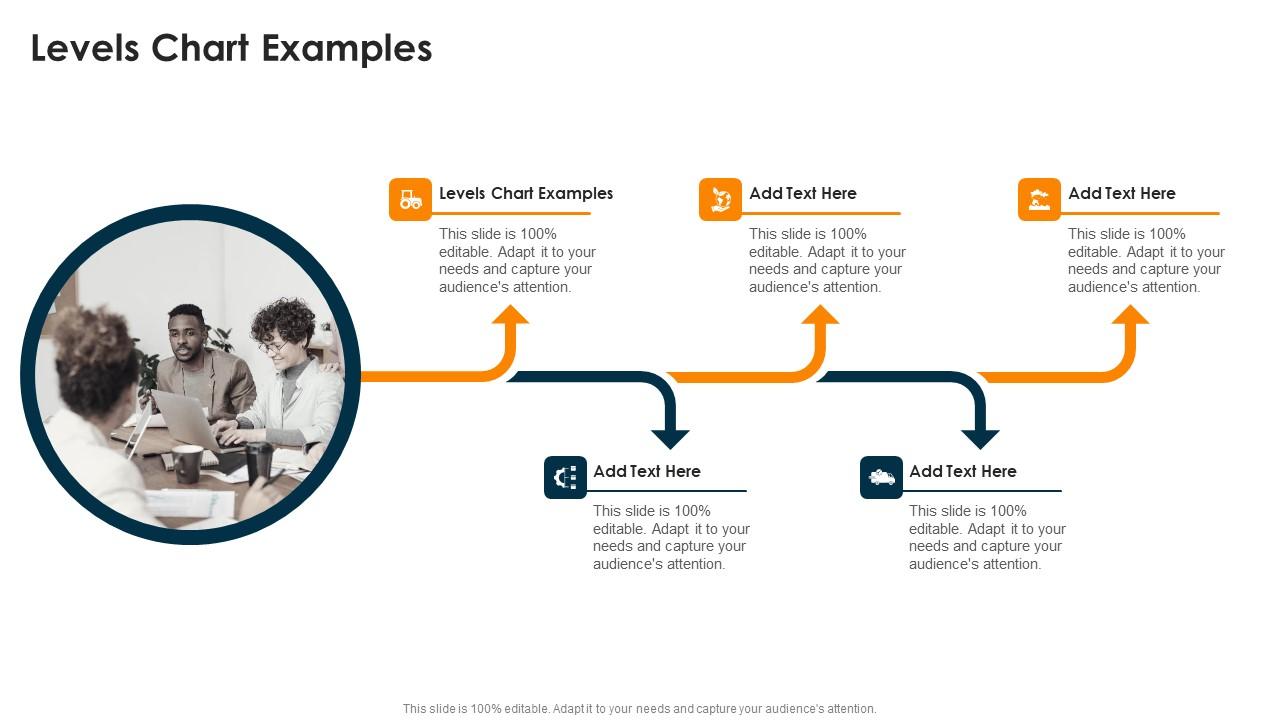 Levels Chart Examples

Levels Chart Examples

This slide is 100% editable. Adapt it to your needs and capture your audience's attention.

Add Text Here

This slide is 100% editable. Adapt it to your needs and capture your audience's attention.

Add Text Here

This slide is 100% editable. Adapt it to your needs and capture your audience's attention.

Add Text Here

This slide is 100% editable. Adapt it to your needs and capture your audience's attention.

Add Text Here

This slide is 100% editable. Adapt it to your needs and capture your audience's attention.

This slide is 100% editable. Adapt it to your needs and capture your audience's attention.